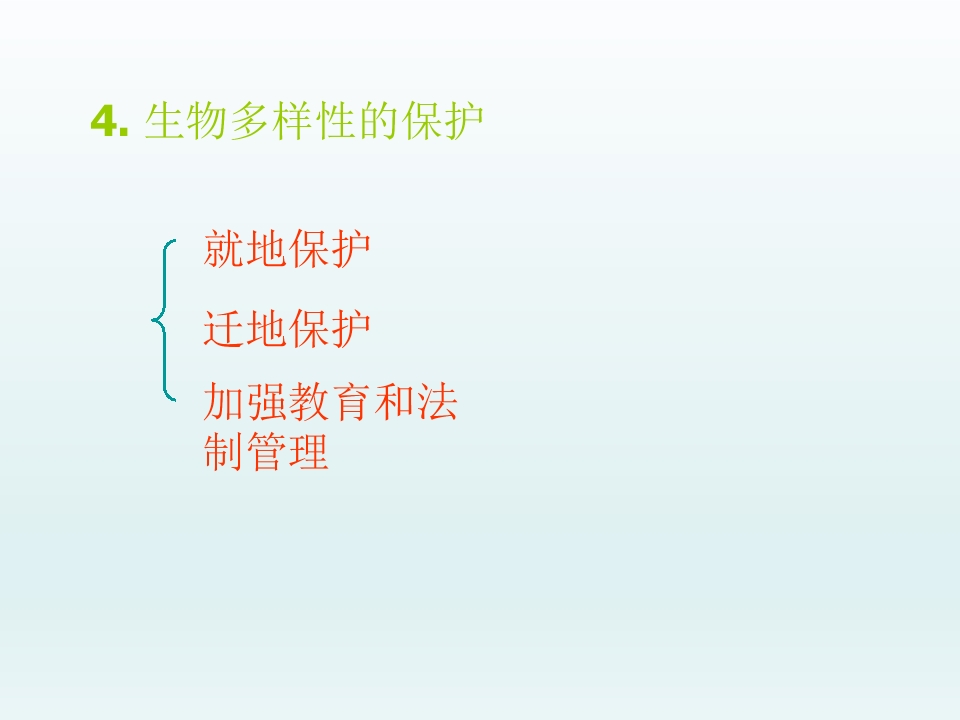 4. 生物多样性的保护

就地保护

迁地保护

加强教育和法制管理